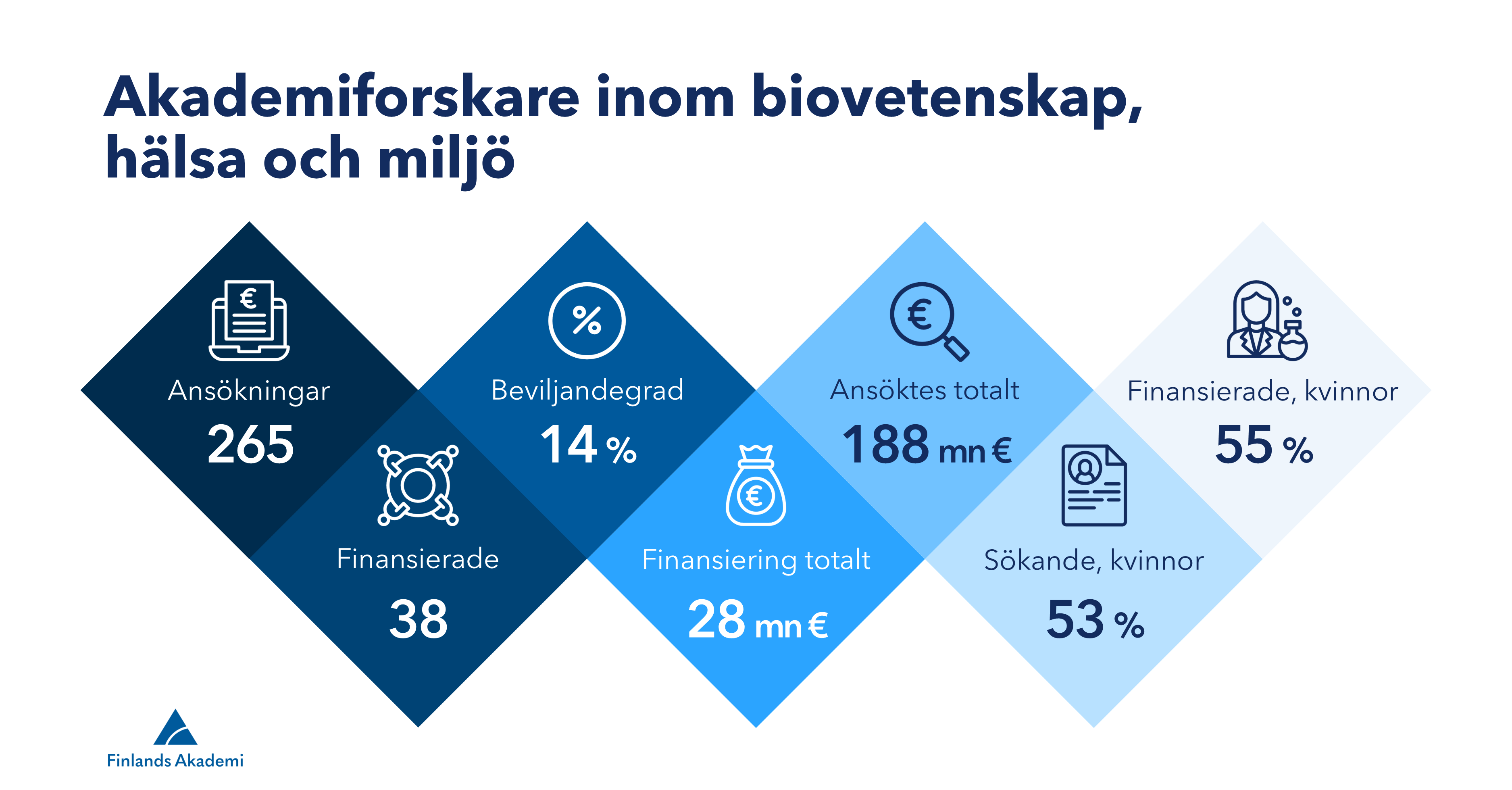 Akademiforskare inom biovetenskap, hälsa och miljö

Ansökningar
265

Finansierade
38

Beviljandegrad
14 %

Finansiering totalt
28 mn €

Ansöktes totalt
188 mn €

Sökande, kvinnor
53 %

Finansierade, kvinnor
55 %

Finlands Akademi